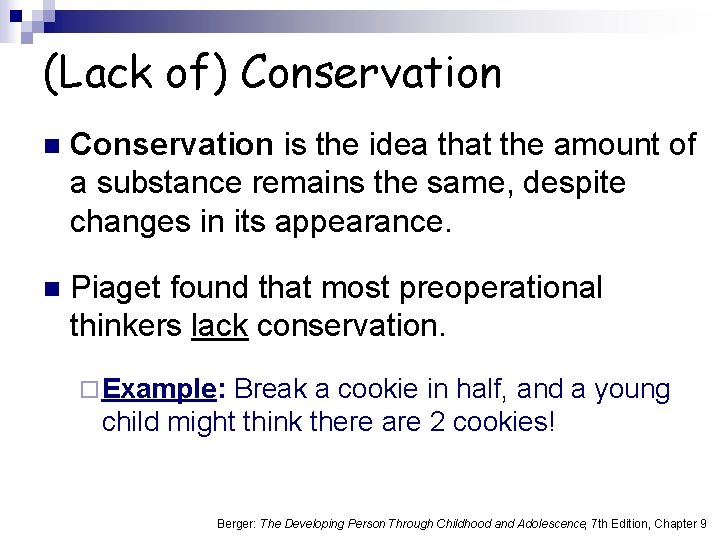 (Lack of) Conservation

Conservation is the idea that the amount of a substance remains the same, despite changes in its appearance.

Piaget found that most preoperational thinkers lack conservation.

Example: Break a cookie in half, and a young child might think there are 2 cookies!

Berger: The Developing Person Through Childhood and Adolescence, 7th Edition, Chapter 9